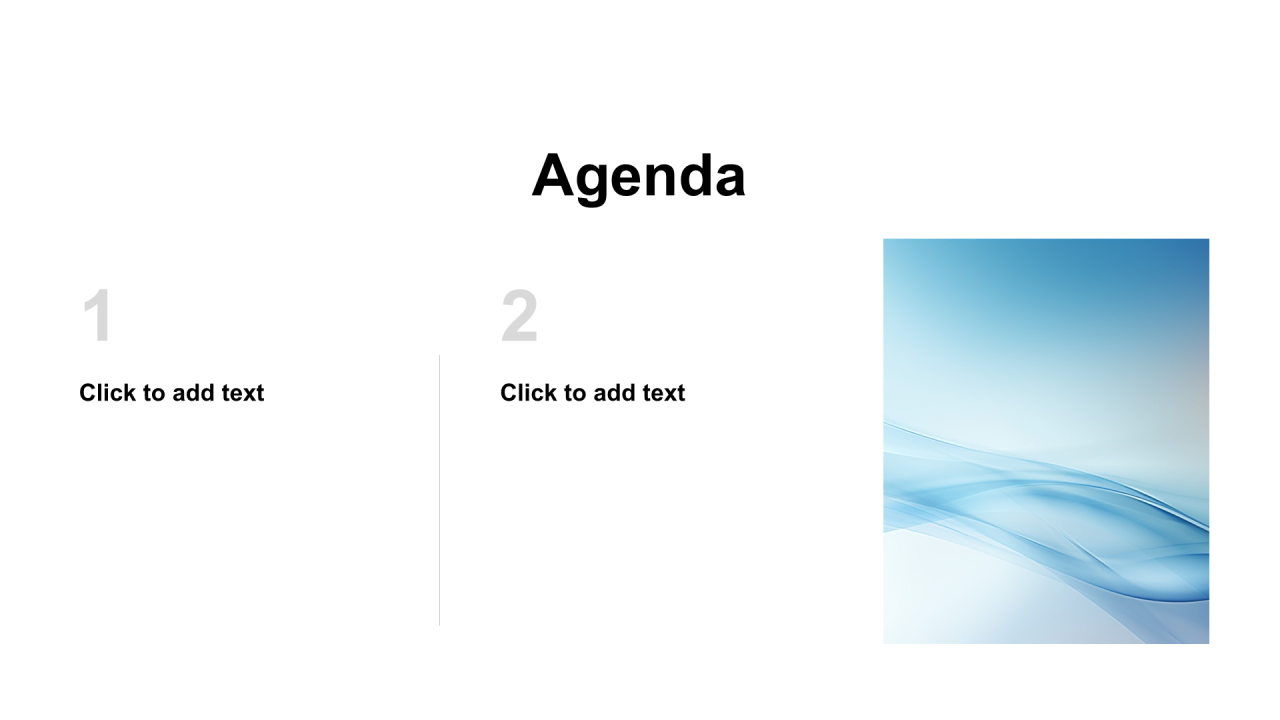 Agenda

1

Click to add text

2

Click to add text